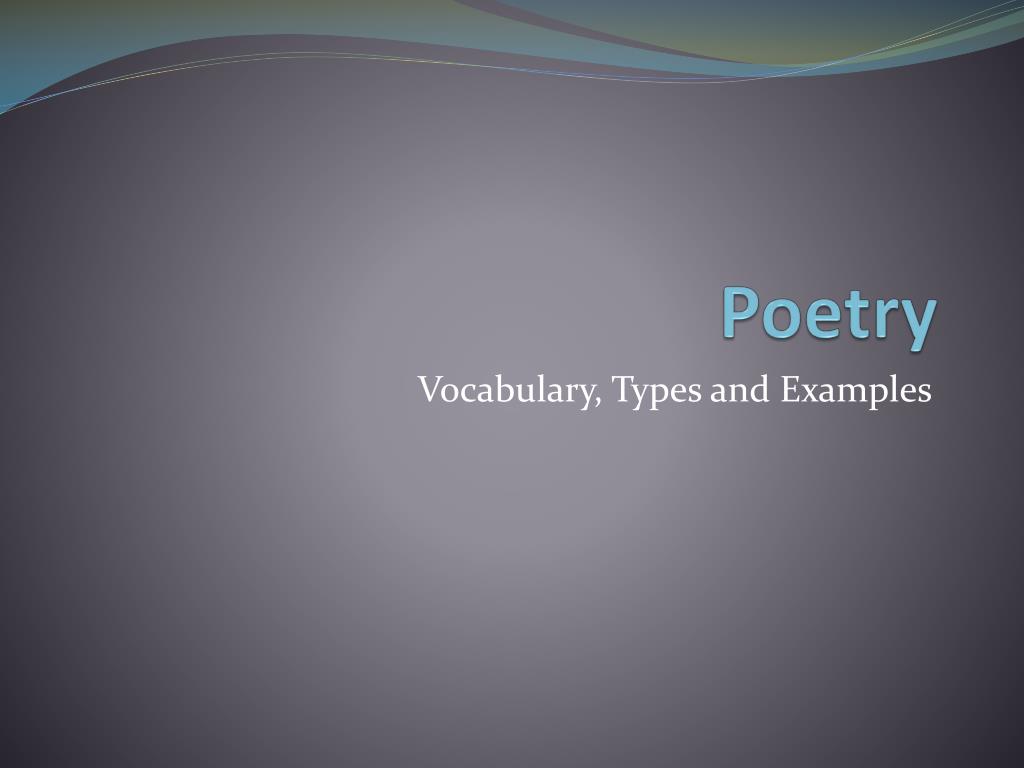 Poetry

Vocabulary, Types and Examples